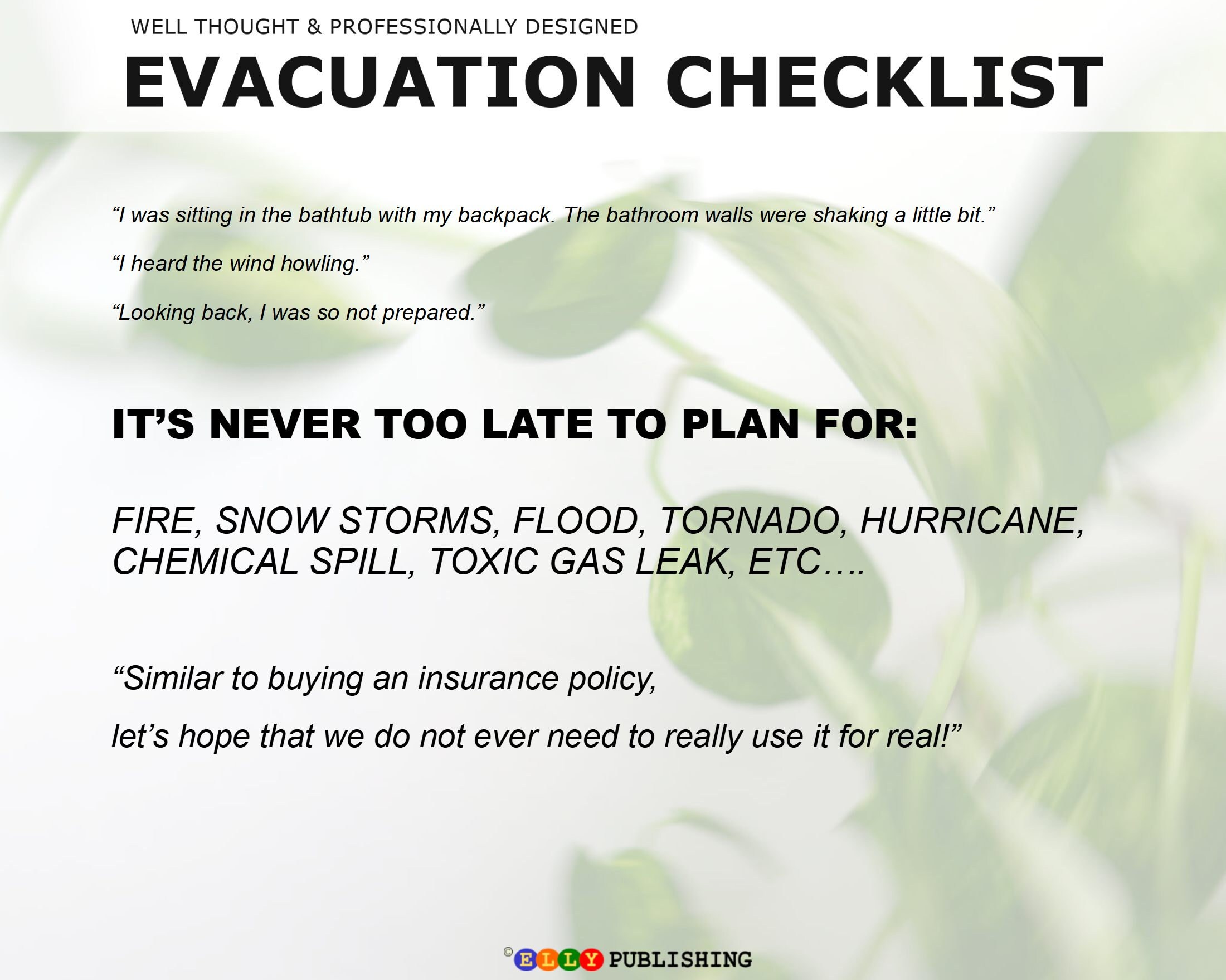 WELL THOUGHT & PROFESSIONALLY DESIGNED

EVACUATION CHECKLIST

“I was sitting in the bathtub with my backpack. The bathroom walls were shaking a little bit.”

“I heard the wind howling.”

“Looking back, I was so not prepared.”

IT’S NEVER TOO LATE TO PLAN FOR:

FIRE, SNOW STORMS, FLOOD, TORNADO, HURRICANE, CHEMICAL SPILL, TOXIC GAS LEAK, ETC….

“Similar to buying an insurance policy,

let’s hope that we do not ever need to really use it for real!”

© ELLY PUBLISHING